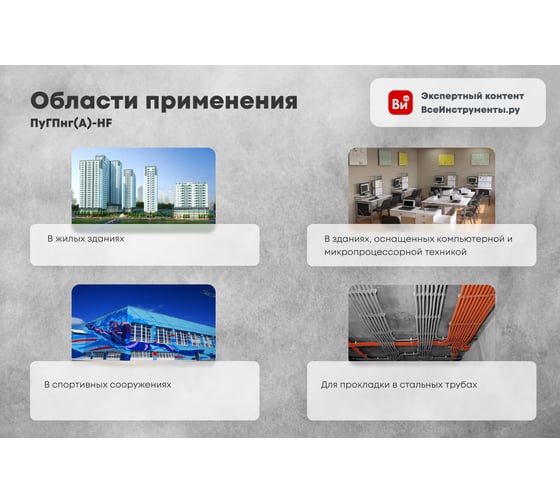 Области применения
ПуГПнг(А)-HF

Ви
Экспертный контент
ВсеИнструменты.ру

В жилых зданиях

В зданиях, оснащенных компьютерной и микропроцессорной техникой

В спортивных сооружениях

Для прокладки в стальных трубах